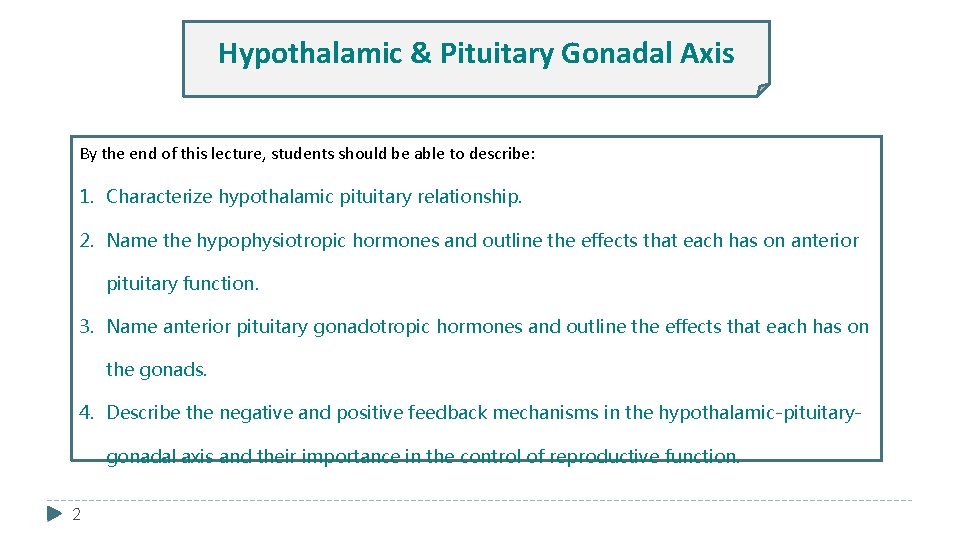 Hypothalamic & Pituitary Gonadal Axis

By the end of this lecture, students should be able to describe:

1. Characterize hypothalamic pituitary relationship.

2. Name the hypophysiotropic hormones and outline the effects that each has on anterior pituitary function.

3. Name anterior pituitary gonadotropic hormones and outline the effects that each has on the gonads.

4. Describe the negative and positive feedback mechanisms in the hypothalamic-pituitary-gonadal axis and their importance in the control of reproductive function.

2